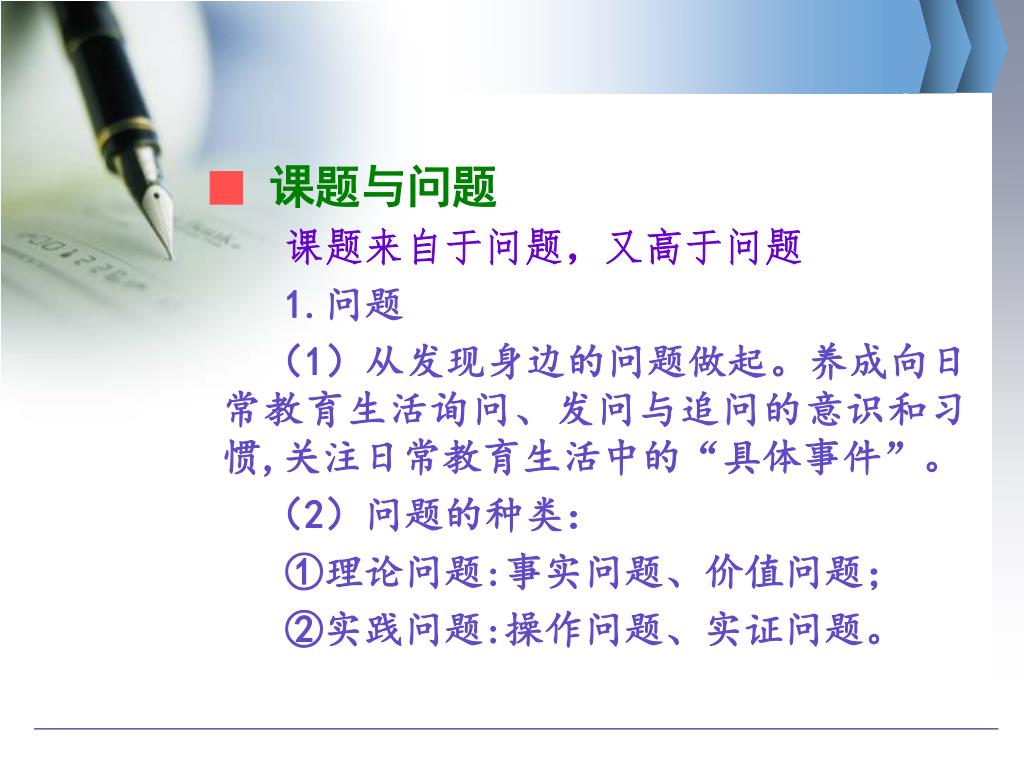 ■ 课题与问题

课题来自于问题，又高于问题

1.问题

（1）从发现身边的问题做起。养成向日常教育生活询问、发问与追问的意识和习惯,关注日常教育生活中的“具体事件”。

（2）问题的种类：

①理论问题:事实问题、价值问题;

②实践问题:操作问题、实证问题。